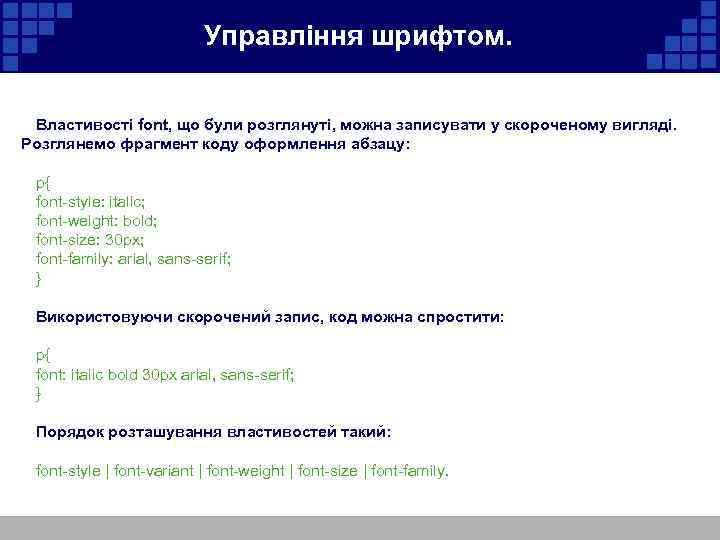 Управління шрифтом.

Властивості font, що були розглянуті, можна записувати у скороченому вигляді. Розглянемо фрагмент коду оформлення абзацу:

p{
font-style: italic;
font-weight: bold;
font-size: 30px;
font-family: arial, sans-serif;
}

Використовуючи скорочений запис, код можна спростити:

p{
font: italic bold 30px arial, sans-serif;
}

Порядок розташування властивостей такий:

font-style | font-variant | font-weight | font-size | font-family.